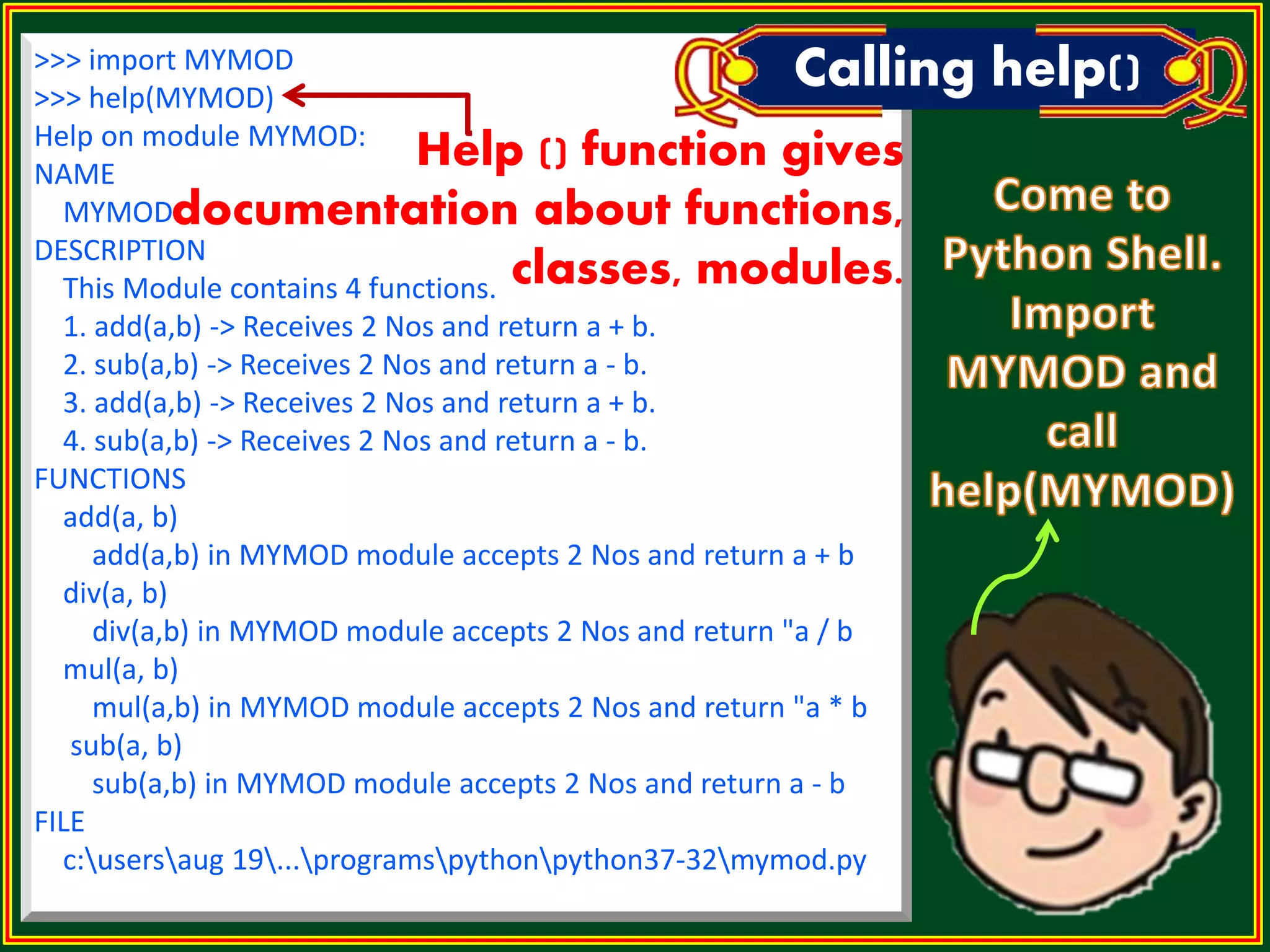 Calling help()

>>> import MYMOD
>>> help(MYMOD)
Help on module MYMOD:
NAME
MYMOD
DESCRIPTION
This Module contains 4 functions.
1. add(a,b) -> Receives 2 Nos and return a + b.
2. sub(a,b) -> Receives 2 Nos and return a - b.
3. add(a,b) -> Receives 2 Nos and return a + b.
4. sub(a,b) -> Receives 2 Nos and return a - b.
FUNCTIONS
add(a, b)
add(a,b) in MYMOD module accepts 2 Nos and return a + b
div(a, b)
div(a,b) in MYMOD module accepts 2 Nos and return "a / b
mul(a, b)
mul(a,b) in MYMOD module accepts 2 Nos and return "a * b
sub(a, b)
sub(a,b) in MYMOD module accepts 2 Nos and return a - b
FILE
c:\users\aug 19\...\programs\python\python37-32\mymod.py

Help () function gives documentation about functions, classes, modules.

Come to Python Shell. Import MYMOD and call help(MYMOD)